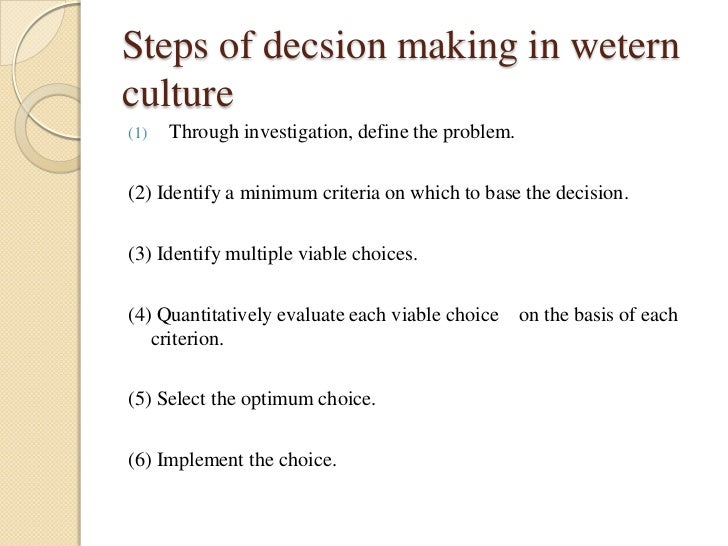 Steps of decsion making in wetern culture

(1) Through investigation, define the problem.

(2) Identify a minimum criteria on which to base the decision.

(3) Identify multiple viable choices.

(4) Quantitatively evaluate each viable choice on the basis of each criterion.

(5) Select the optimum choice.

(6) Implement the choice.